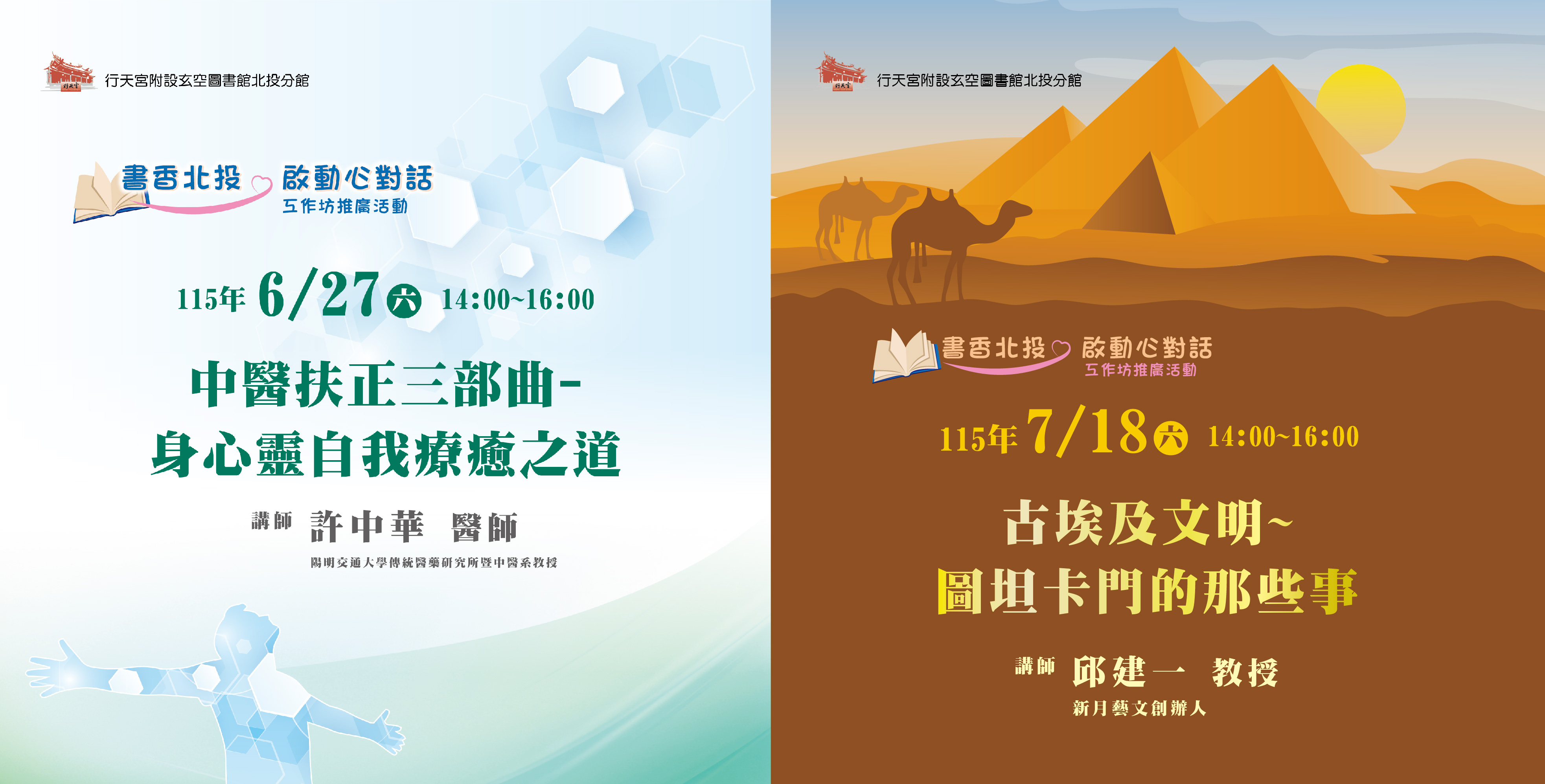 行天宮附設玄空圖書館北投分館

書香北投 啟動心對話
工作坊推廣活動

115年 6/27 六 14:00~16:00

中醫扶正三部曲-
身心靈自我療癒之道

講師 許中華 醫師

陽明交通大學傳統醫藥研究所暨中醫系教授

行天宮附設玄空圖書館北投分館

書香北投 啟動心對話
工作坊推廣活動

115年 7/18 六 14:00~16:00

古埃及文明~
圖坦卡門的那些事

講師 邱建一 教授

新月藝文創辦人